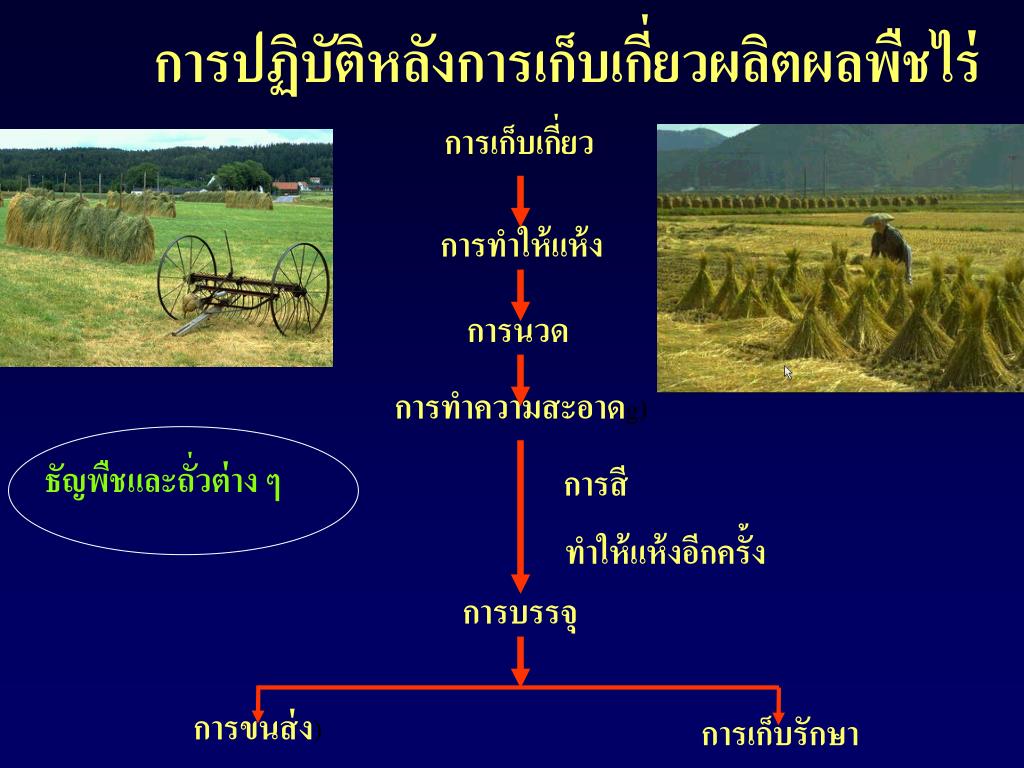 การปฏิบัติหลังการเก็บเกี่ยวผลิตผลพืชไร่

การเก็บเกี่ยว

การทำให้แห้ง

การนวด

การทำความสะอาด

ธัญพืชและถั่วต่าง ๆ

การสี

ทำให้แห้งอีกครั้ง

การบรรจุ

การขนส่ง

การเก็บรักษา